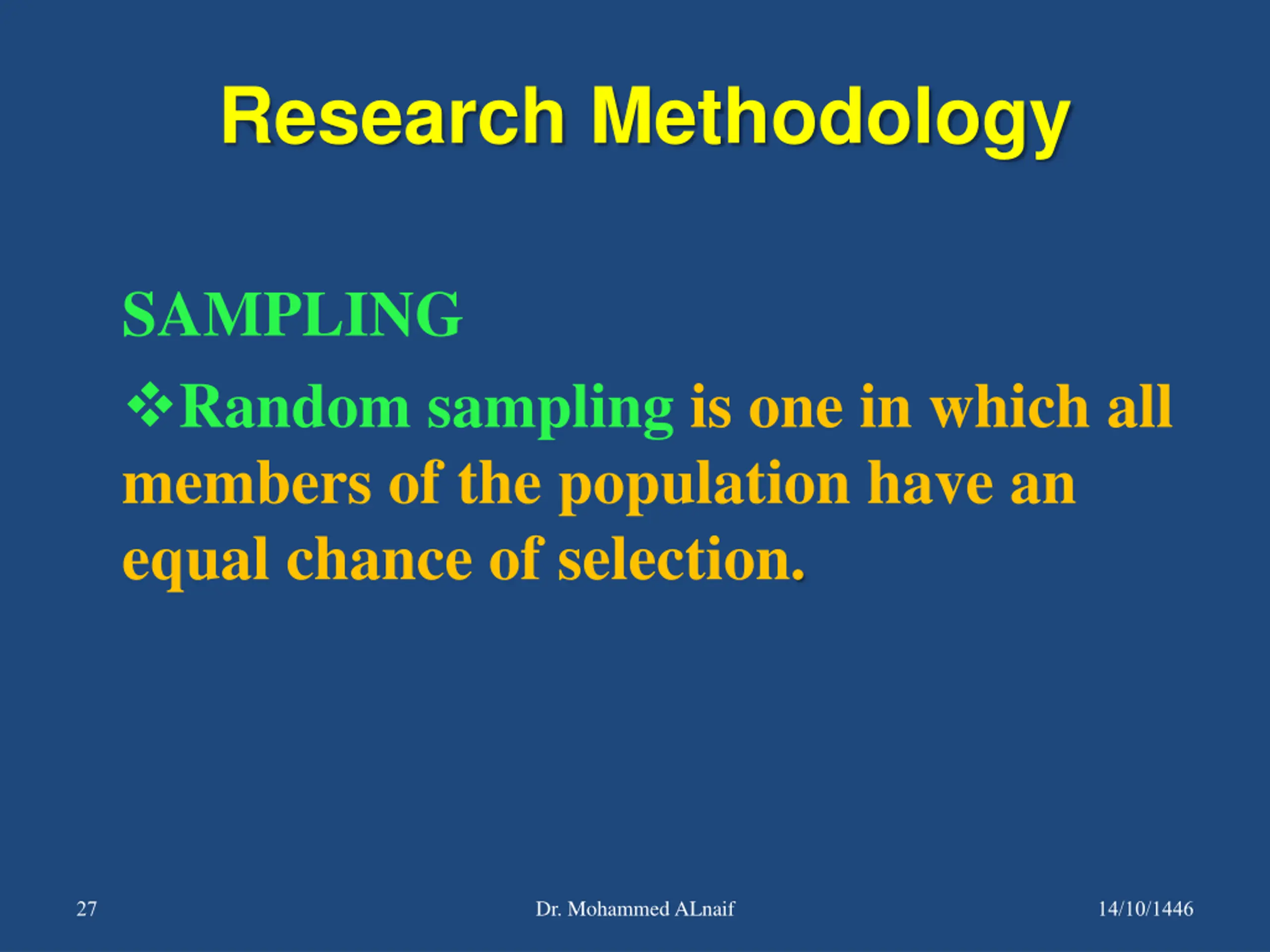 Research Methodology

SAMPLING

❖Random sampling is one in which all members of the population have an equal chance of selection.

27

Dr. Mohammed ALnaif

14/10/1446